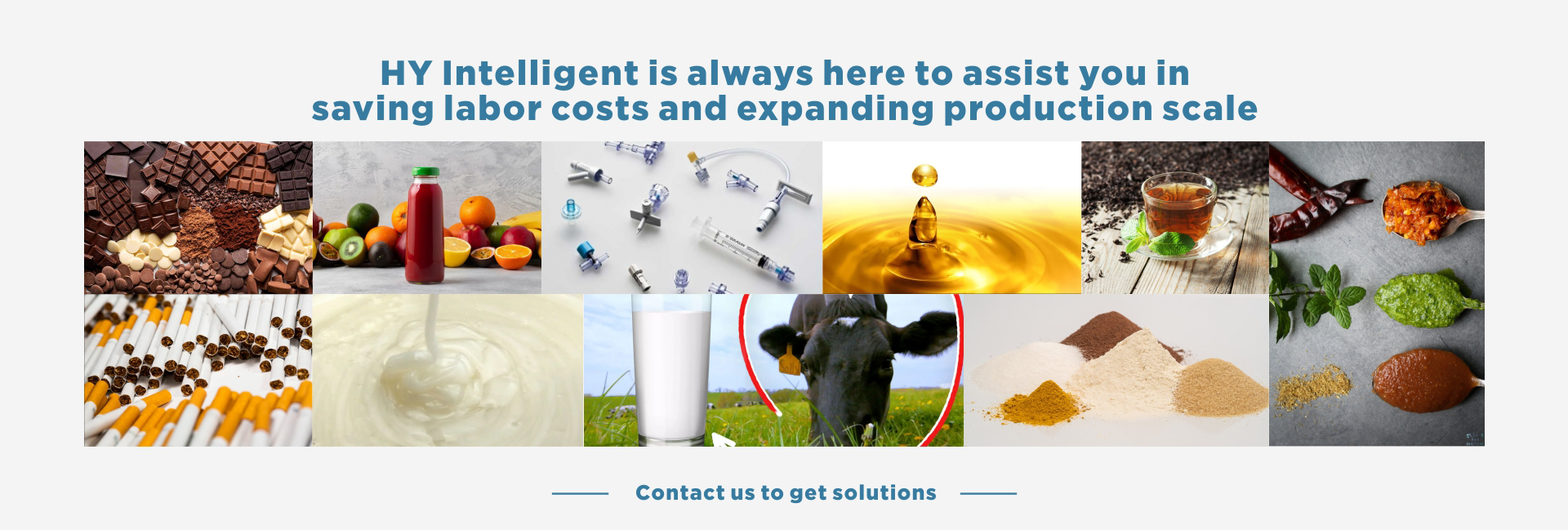 HY Intelligent is always here to assist you in saving labor costs and expanding production scale

Contact us to get solutions